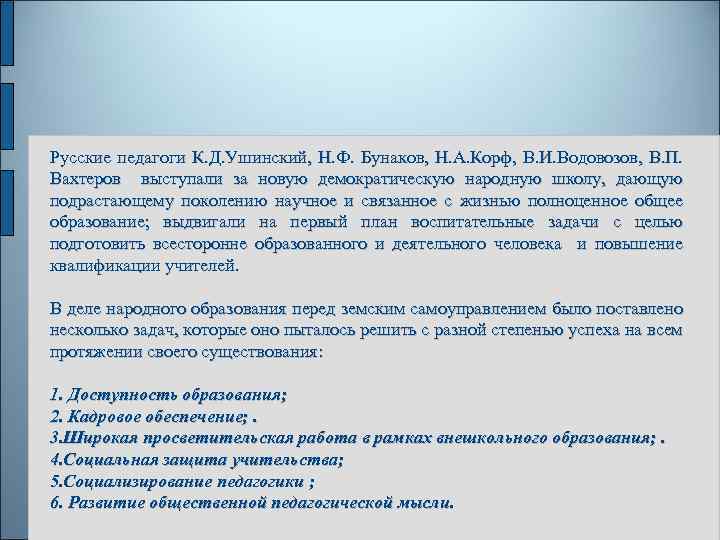 Русские педагоги К.Д.Ушинский, Н.Ф. Бунаков, Н.А.Корф, В.И.Водовозов, В.П. Вахтеров выступали за новую демократическую народную школу, дающую подрастающему поколению научное и связанное с жизнью полноценное общее образование; выдвигали на первый план воспитательные задачи с целью подготовить всесторонне образованного и деятельного человека и повышение квалификации учителей.

В деле народного образования перед земским самоуправлением было поставлено несколько задач, которые оно пыталось решить с разной степенью успеха на всем протяжении своего существования:

1. Доступность образования;
2. Кадровое обеспечение; .
3.Широкая просветительская работа в рамках внешкольного образования; .
4.Социальная защита учительства;
5.Социализирование педагогики ;
6. Развитие общественной педагогической мысли.